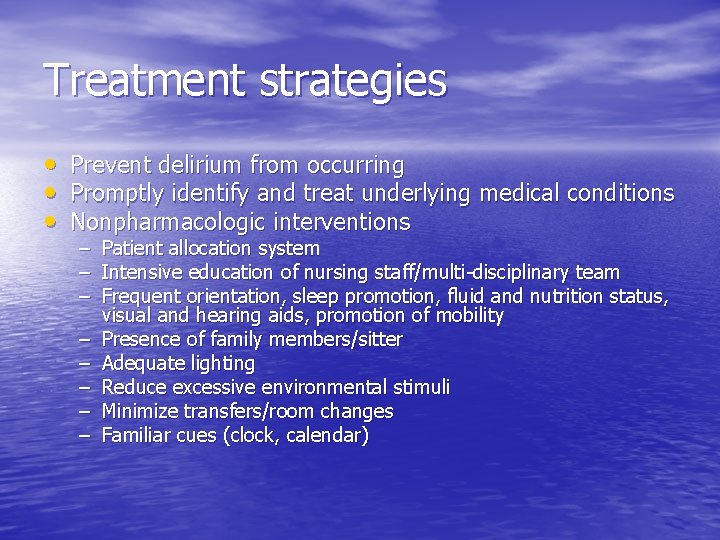 Treatment strategies

• Prevent delirium from occurring
• Promptly identify and treat underlying medical conditions
• Nonpharmacologic interventions
– Patient allocation system
– Intensive education of nursing staff/multi-disciplinary team
– Frequent orientation, sleep promotion, fluid and nutrition status, visual and hearing aids, promotion of mobility
– Presence of family members/sitter
– Adequate lighting
– Reduce excessive environmental stimuli
– Minimize transfers/room changes
– Familiar cues (clock, calendar)